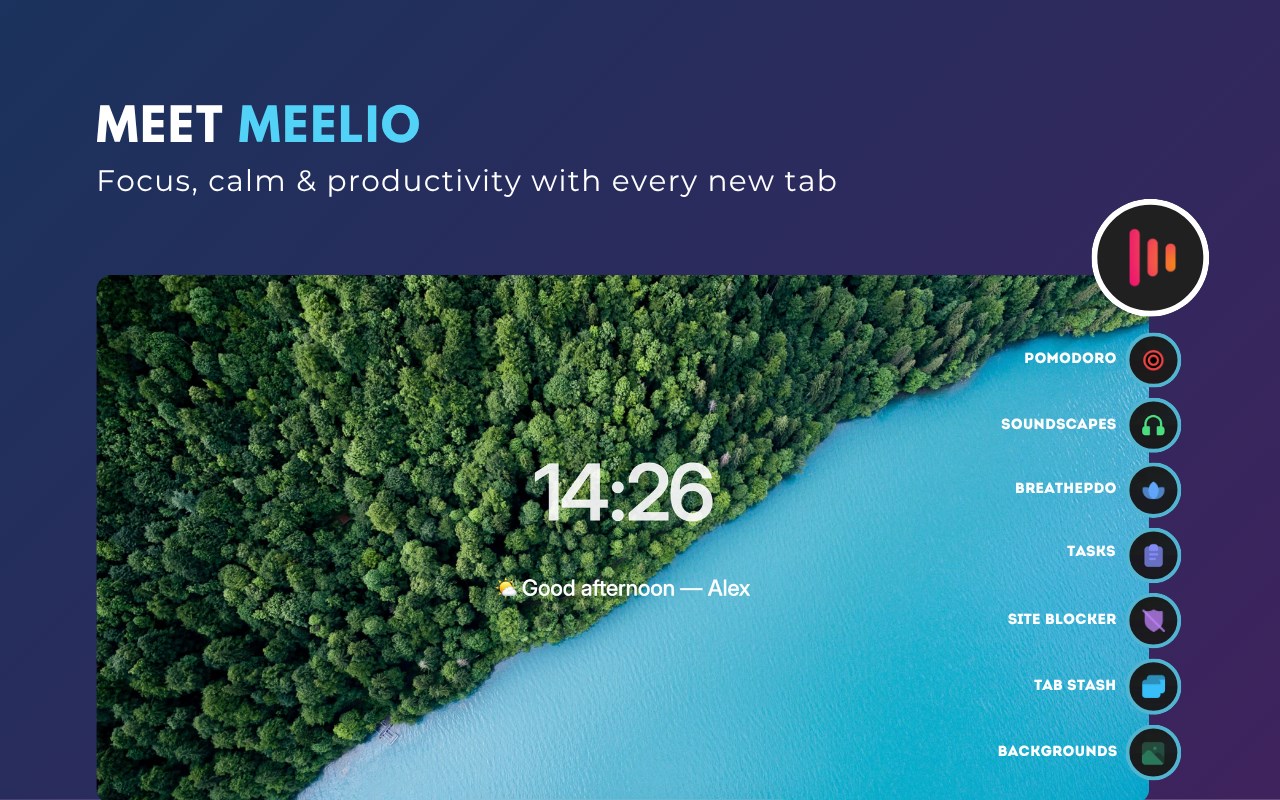 MEET MEELIO
Focus, calm & productivity with every new tab

14:26

Good afternoon — Alex

POMODORO
SOUNDSCAPES
BREATHEPDO
TASKS
SITE BLOCKER
TAB STASH
BACKGROUNDS